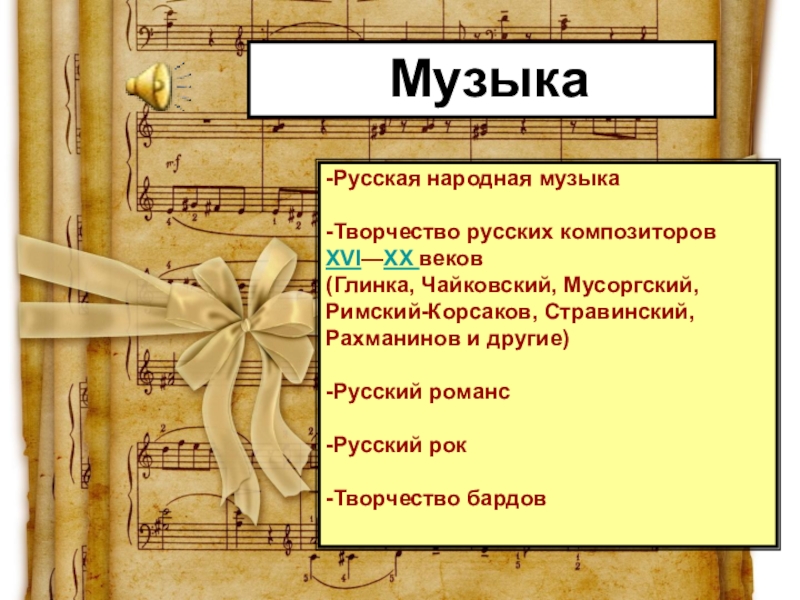 Музыка

-Русская народная музыка

-Творчество русских композиторов XVI—XX веков (Глинка, Чайковский, Мусоргский, Римский-Корсаков, Стравинский, Рахманинов и другие)

-Русский романс

-Русский рок

-Творчество бардов